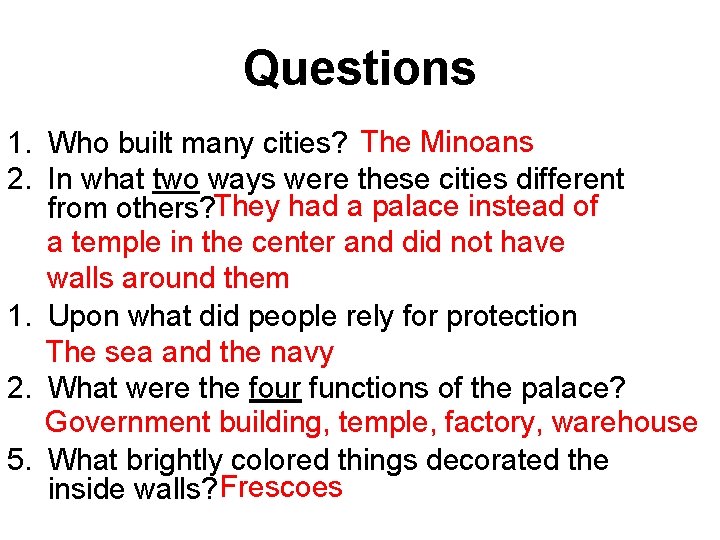 Questions

1. Who built many cities? The Minoans
2. In what two ways were these cities different from others? They had a palace instead of a temple in the center and did not have walls around them
1. Upon what did people rely for protection
The sea and the navy
2. What were the four functions of the palace?
Government building, temple, factory, warehouse
5. What brightly colored things decorated the inside walls? Frescoes